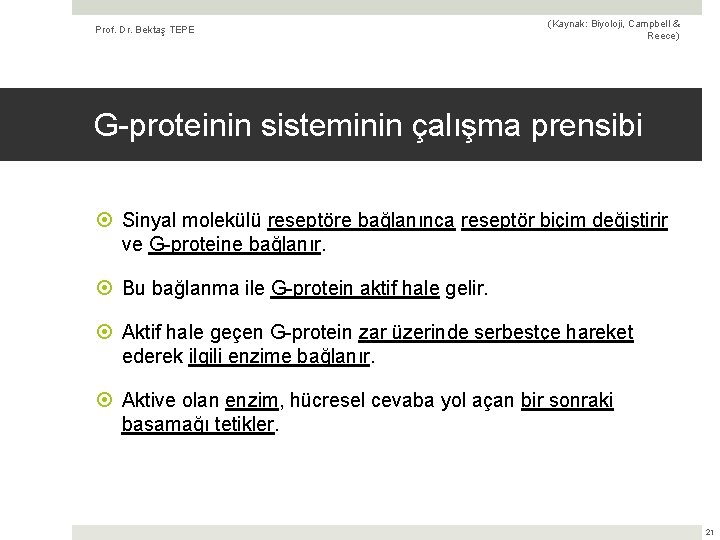 Prof. Dr. Bektaş TEPE

(Kaynak: Biyoloji, Campbell & Reece)

G-proteinin sisteminin çalışma prensibi

Sinyal molekülü reseptöre bağlanınca reseptör biçim değiştirir ve G-proteine bağlanır.

Bu bağlanma ile G-protein aktif hale gelir.

Aktif hale geçen G-protein zar üzerinde serbestçe hareket ederek ilgili enzime bağlanır.

Aktive olan enzim, hücresel cevaba yol açan bir sonraki basamağı tetikler.

21